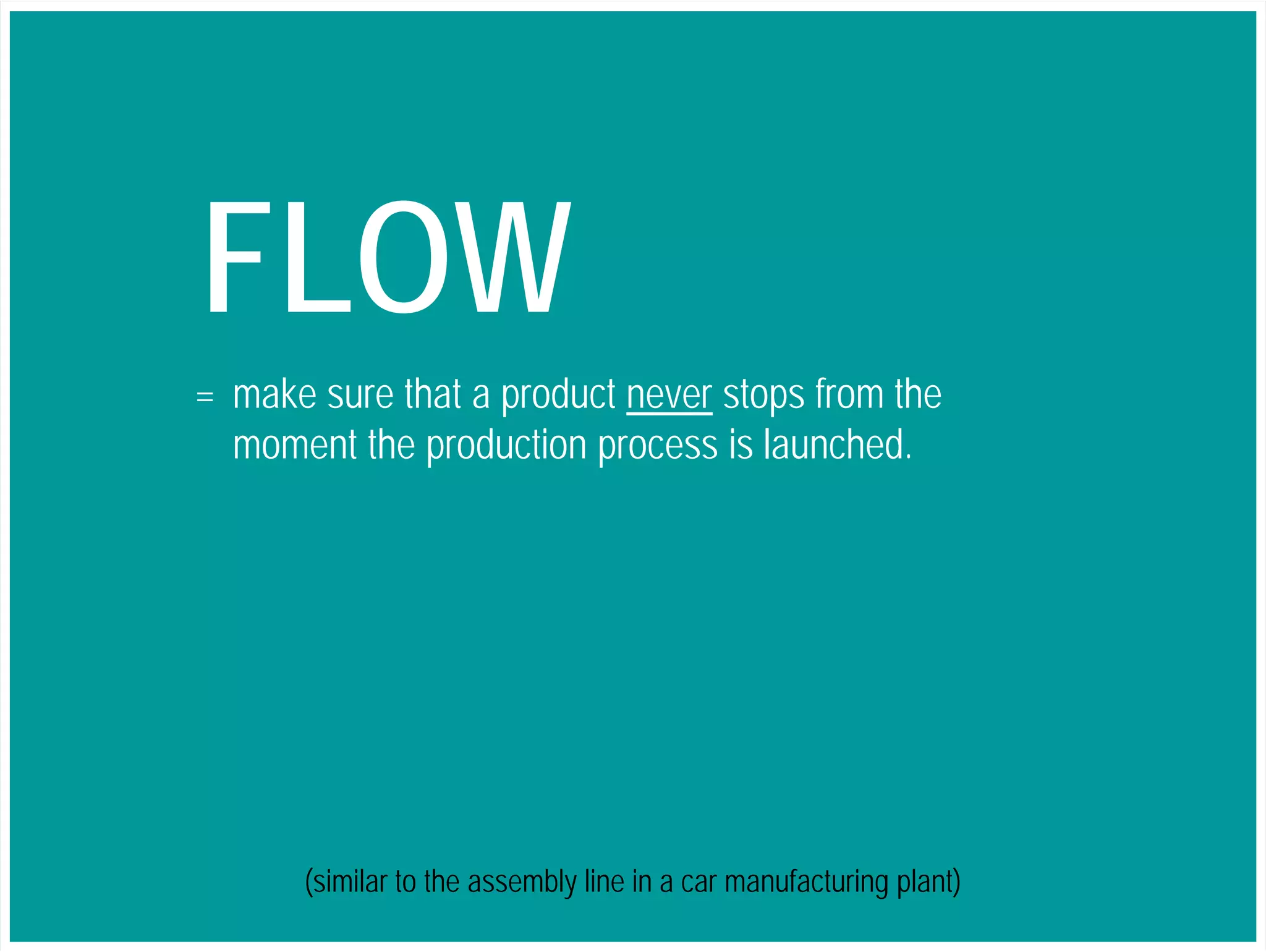 FLOW

= make sure that a product never stops from the moment the production process is launched.

(similar to the assembly line in a car manufacturing plant)